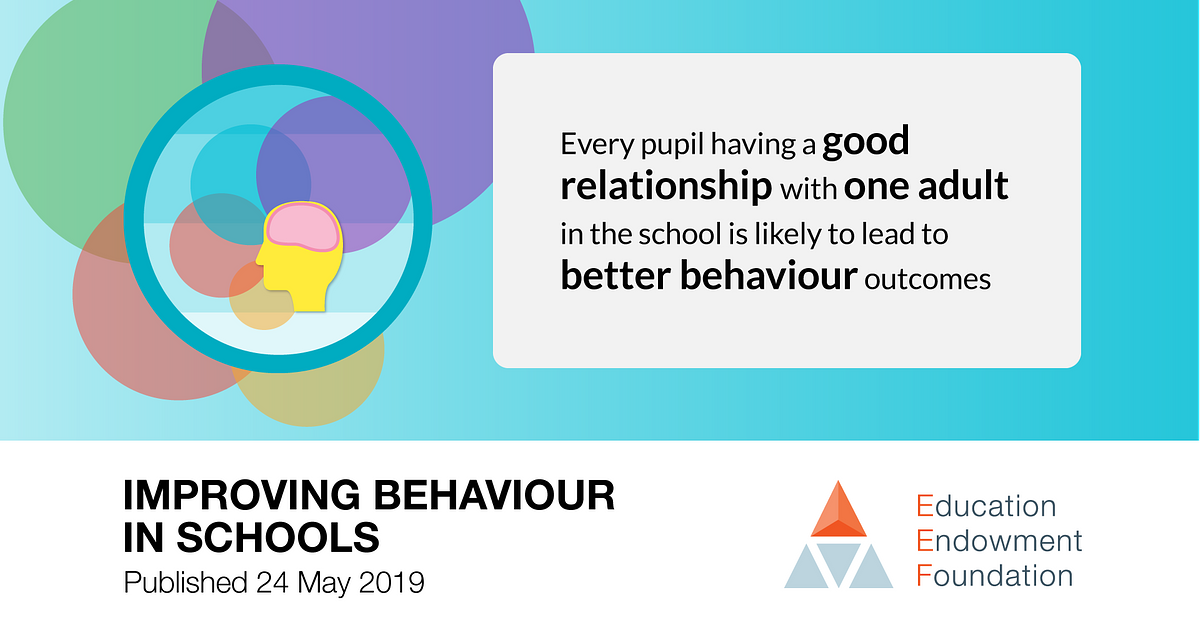 Every pupil having a good relationship with one adult in the school is likely to lead to better behaviour outcomes

IMPROVING BEHAVIOUR IN SCHOOLS

Published 24 May 2019

Education Endowment Foundation